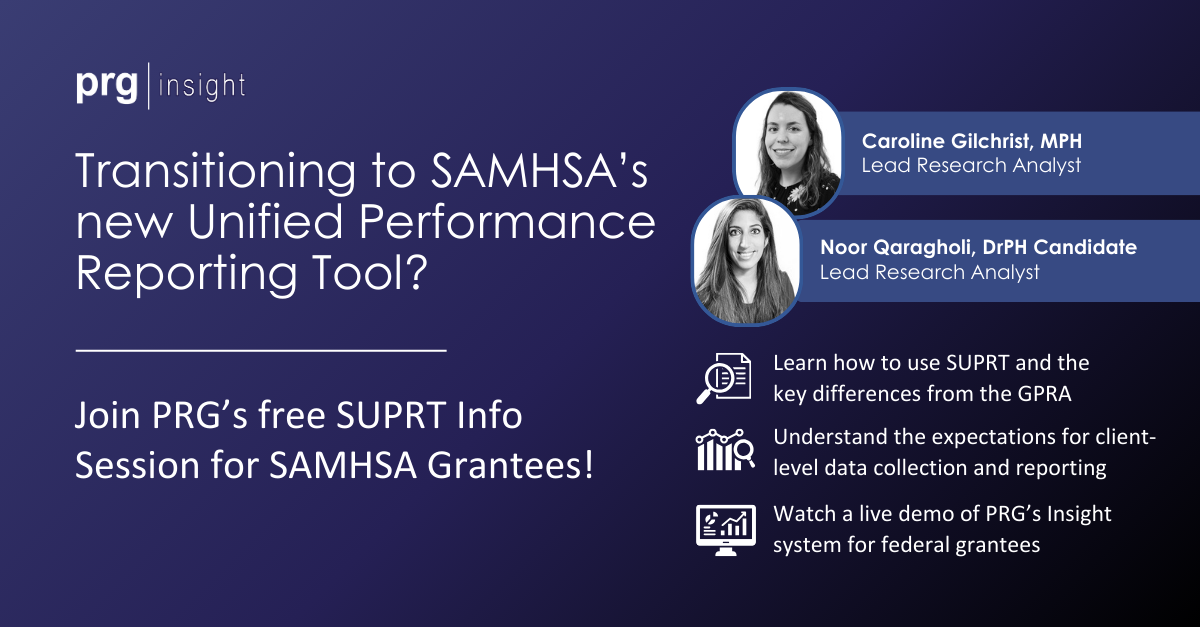 prg | insight

Transitioning to SAMHSA's new Unified Performance Reporting Tool?

Join PRG's free SUPRT Info Session for SAMHSA Grantees!

Caroline Gilchrist, MPH
Lead Research Analyst

Noor Qaragholi, DrPH Candidate
Lead Research Analyst

Learn how to use SUPRT and the key differences from the GPRA

Understand the expectations for client-level data collection and reporting

Watch a live demo of PRG's Insight system for federal grantees